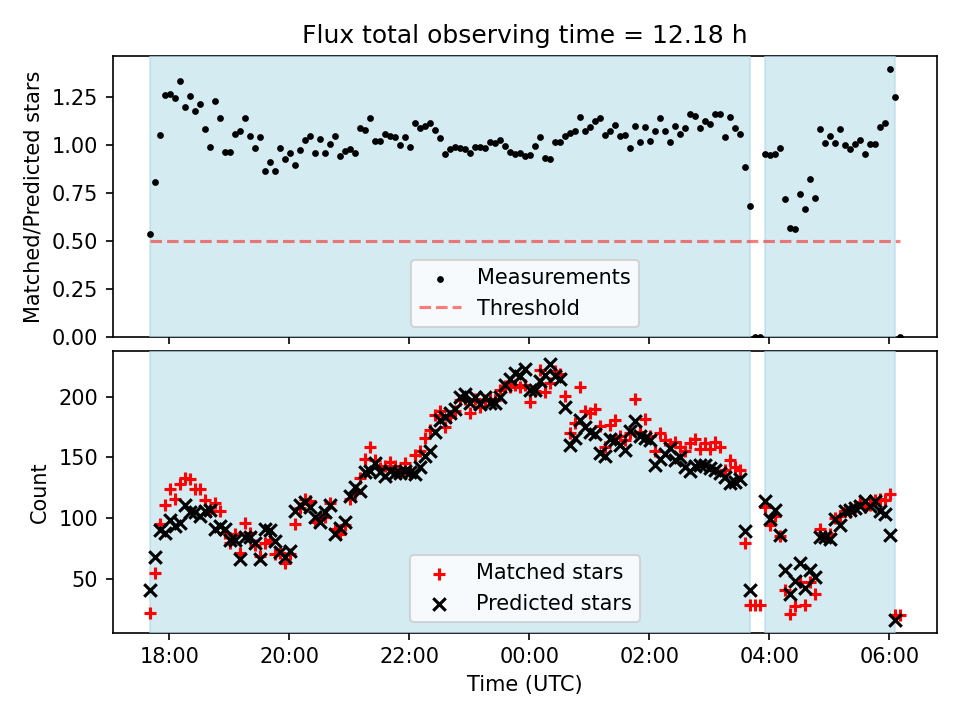 Flux total observing time = 12.18 h

Matched/Predicted stars

1.25
1.00
0.75
0.50
0.25
0.00

Measurements
Threshold

Count

200
150
100
50

Matched stars
Predicted stars

18:00
20:00
22:00
00:00
02:00
04:00
06:00

Time (UTC)